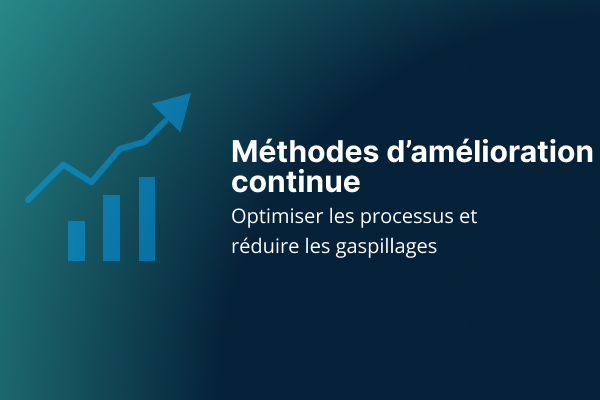 Méthodes d’amélioration continue

Optimiser les processus et réduire les gaspillages